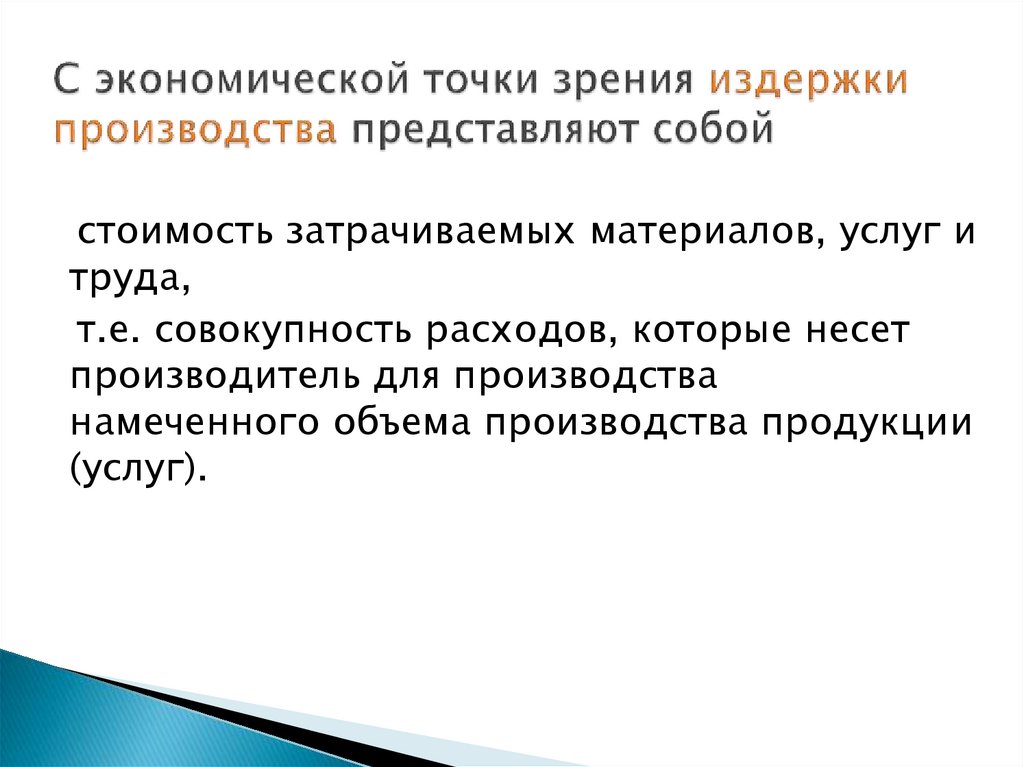 С экономической точки зрения издержки производства представляют собой

стоимость затрачиваемых материалов, услуг и труда,

т.е. совокупность расходов, которые несет производитель для производства намеченного объема производства продукции (услуг).